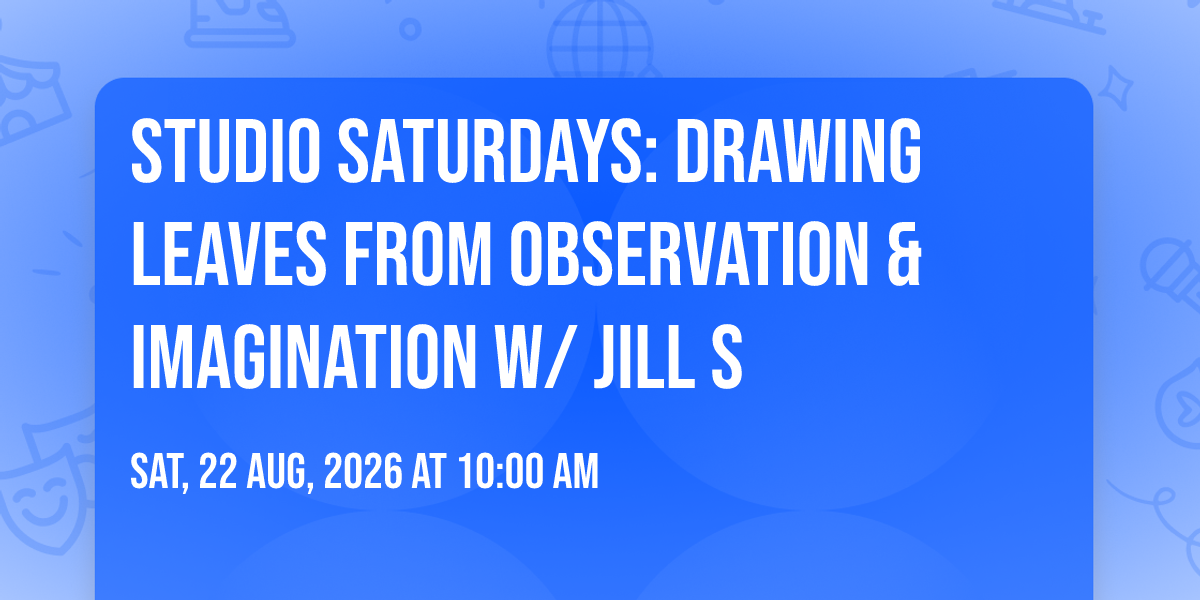 STUDIO SATURDAYS: DRAWING LEAVES FROM OBSERVATION & IMAGINATION W/ JILL S

SAT, 22 AUG, 2026 AT 10:00 AM